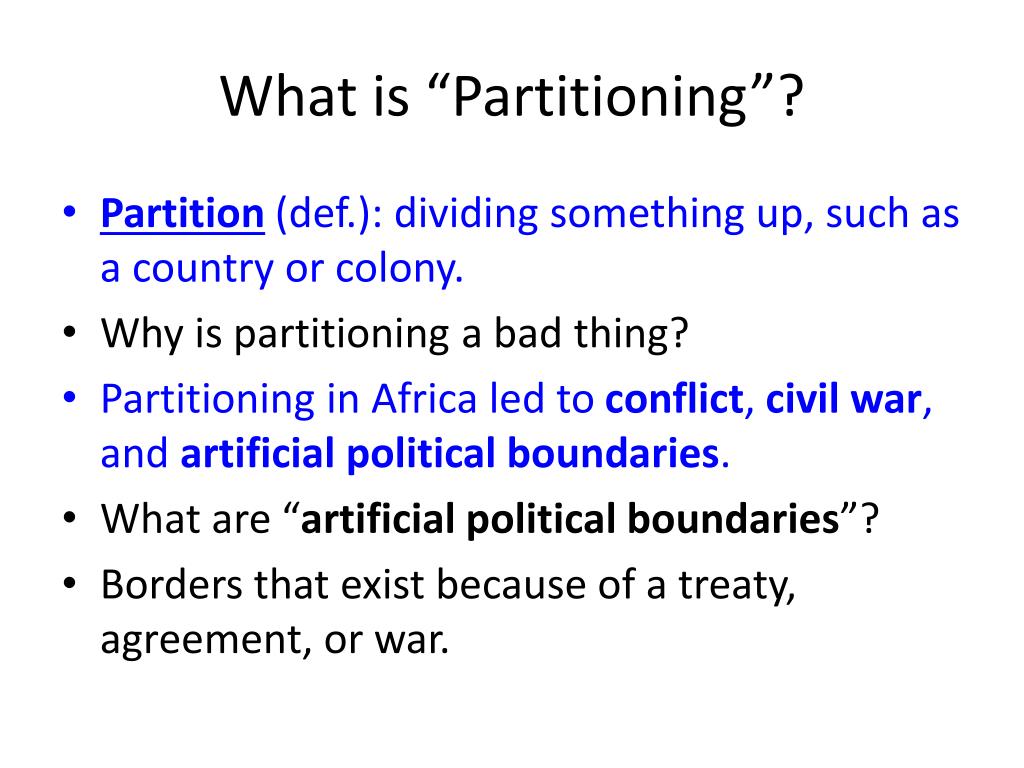 What is “Partitioning”?

• Partition (def.): dividing something up, such as a country or colony.
• Why is partitioning a bad thing?
• Partitioning in Africa led to conflict, civil war, and artificial political boundaries.
• What are “artificial political boundaries”?
• Borders that exist because of a treaty, agreement, or war.